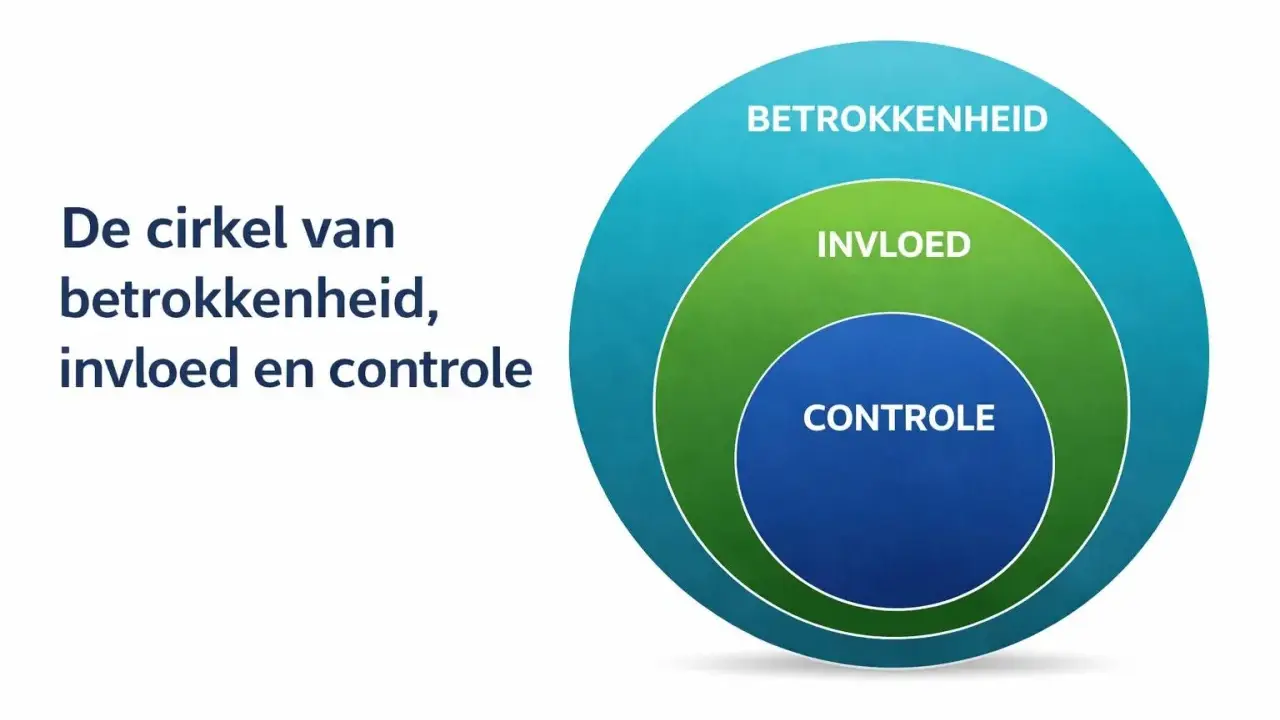 De cirkel van betrokkenheid, invloed en controle

BETROKKENHEID

INVLOED

CONTROLE